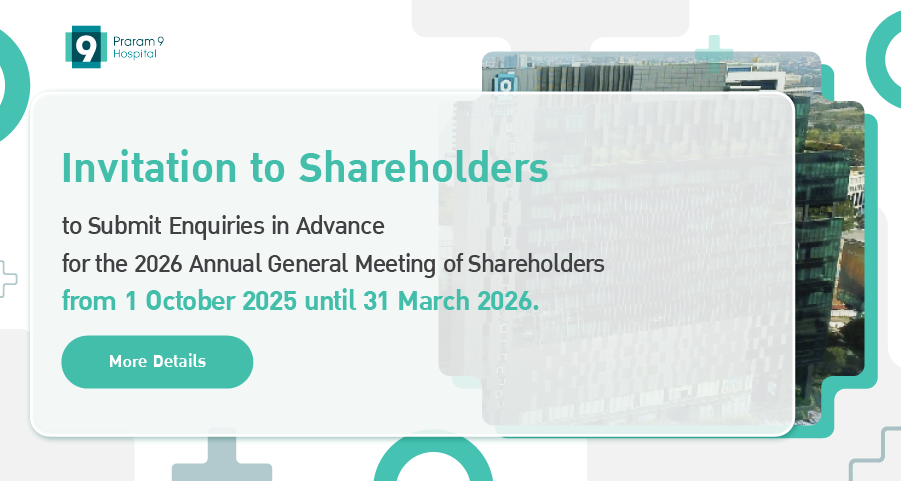 9 Praram 9 Hospital

Invitation to Shareholders

to Submit Enquiries in Advance
for the 2026 Annual General Meeting of Shareholders
from 1 October 2025 until 31 March 2026.

More Details